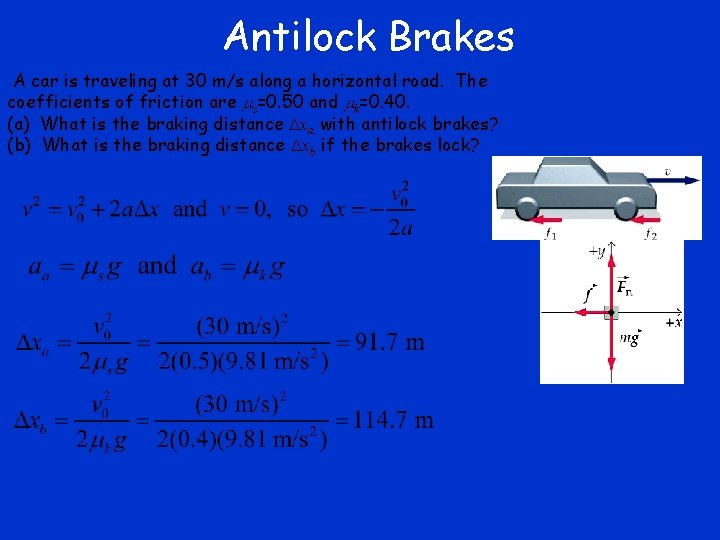 Antilock Brakes

A car is traveling at 30 m/s along a horizontal road. The coefficients of friction are $\mu_s$=0.50 and $\mu_k$=0.40.
(a) What is the braking distance $\Delta x_a$ with antilock brakes?
(b) What is the braking distance $\Delta x_b$ if the brakes lock?

$v^2 = v_0^2 + 2a\Delta x$ and $v = 0$, so $\Delta x = -\frac{v_0^2}{2a}$

$a_a = \mu_s g$ and $a_b = \mu_k g$

$\Delta x_a = \frac{v_0^2}{2\mu_s g} = \frac{(30 \text{ m/s})^2}{2(0.5)(9.81 \text{ m/s}^2)} = 91.7 \text{ m}$

$\Delta x_b = \frac{v_0^2}{2\mu_k g} = \frac{(30 \text{ m/s})^2}{2(0.4)(9.81 \text{ m/s}^2)} = 114.7 \text{ m}$

$v$

$f_1$

$f_2$

$+y$

$\vec{F}_n$

$\vec{f}$

$+x$

$m\vec{g}$